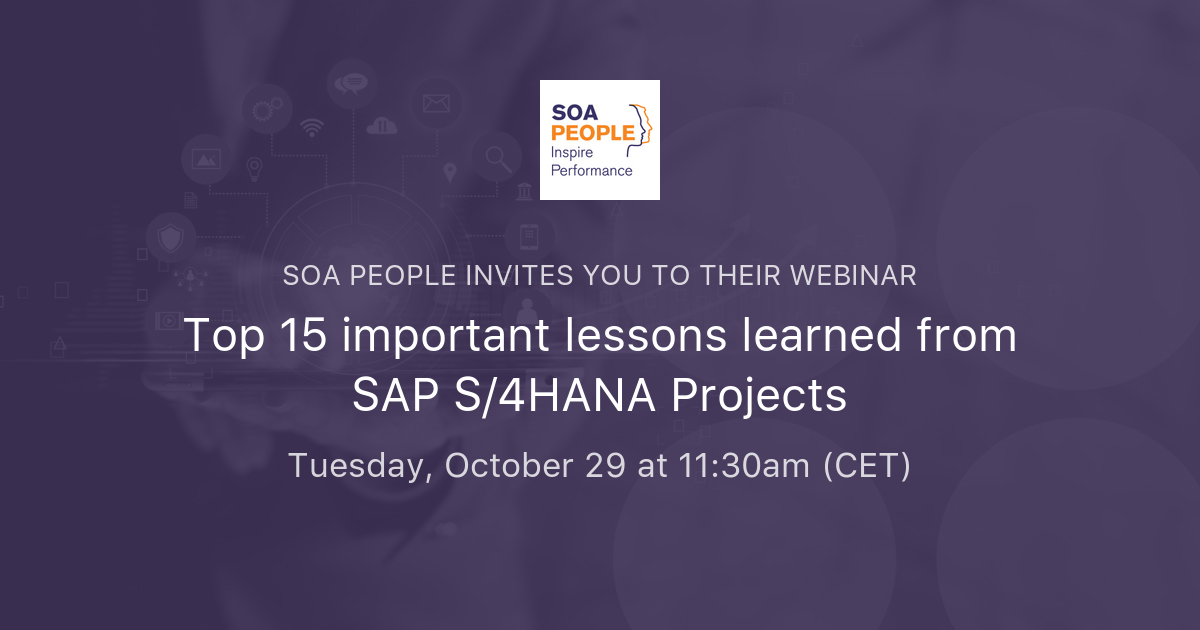 SOA PEOPLE
Inspire Performance

SOA PEOPLE INVITES YOU TO THEIR WEBINAR

Top 15 important lessons learned from SAP S/4HANA Projects

Tuesday, October 29 at 11:30am (CET)